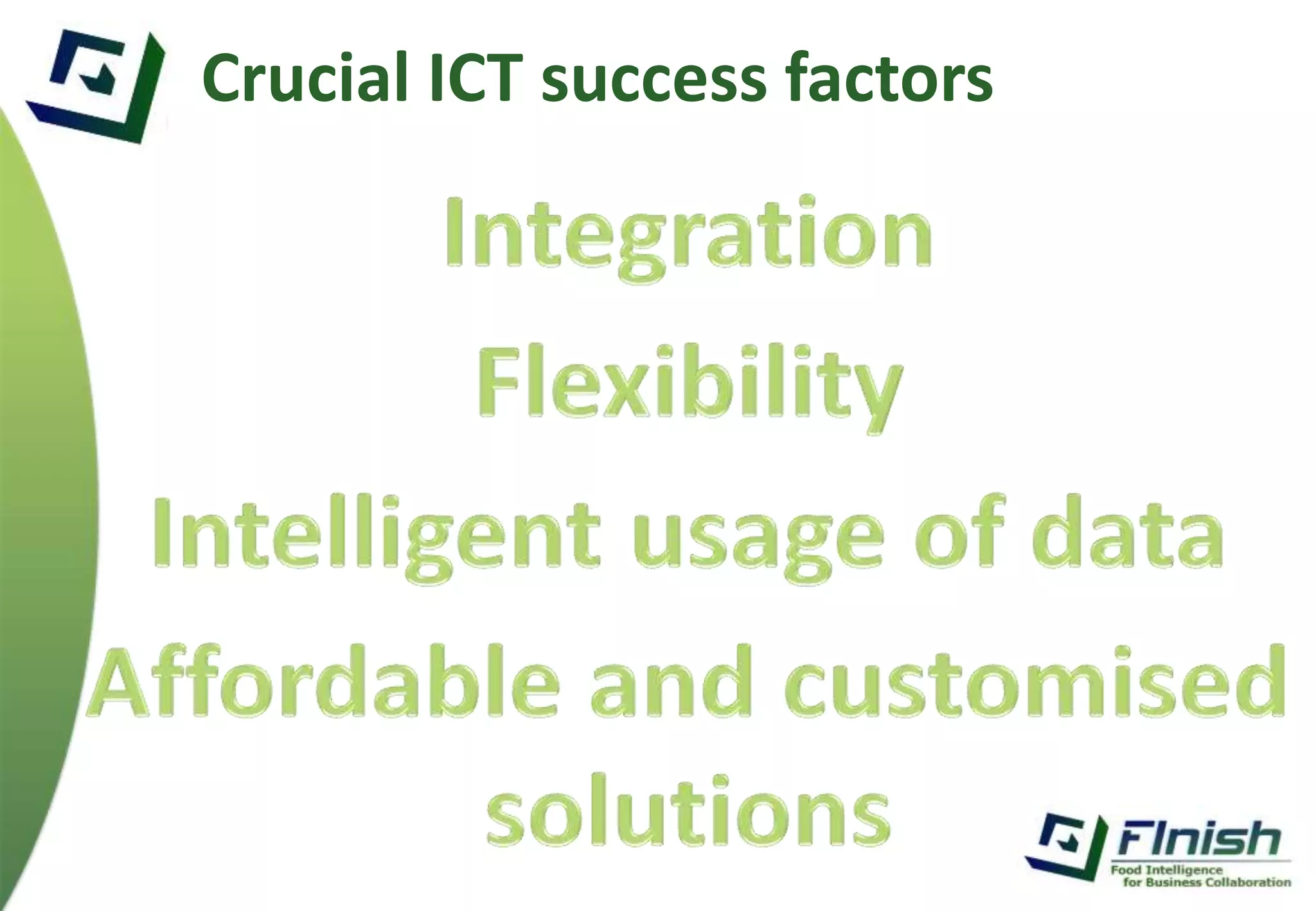 Crucial ICT success factors

Integration

Flexibility

Intelligent usage of data

Affordable and customised solutions

FInish
Food Intelligence
for Business Collaboration